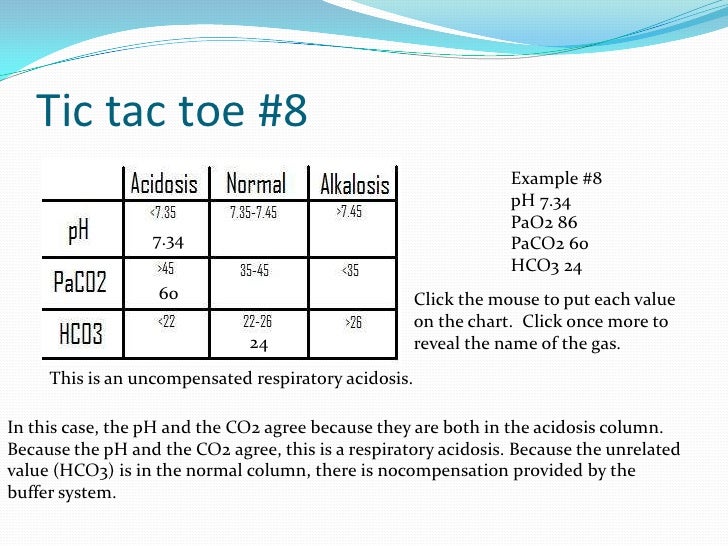 Tic tac toe #8

| | Acidosis | Normal | Alkalosis |
|---|---|---|---|
| pH | <7.35 7.34 | 7.35-7.45 | >7.45 |
| PaCO2 | >45 60 | 35-45 | <35 |
| HCO3 | <22 | 22-26 24 | >26 |

Example #8
pH 7.34
PaO2 86
PaCO2 60
HCO3 24

Click the mouse to put each value on the chart. Click once more to reveal the name of the gas.

This is an uncompensated respiratory acidosis.

In this case, the pH and the CO2 agree because they are both in the acidosis column. Because the pH and the CO2 agree, this is a respiratory acidosis. Because the unrelated value (HCO3) is in the normal column, there is nocompensation provided by the buffer system.